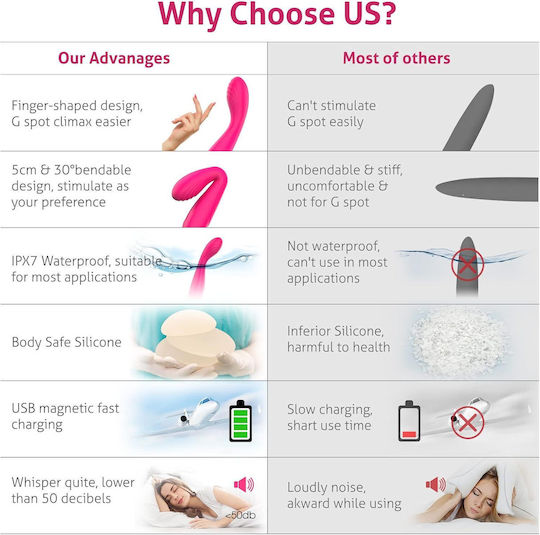 Why Choose US?

| Our Advanages | Most of others |
|---|---|
| Finger-shaped design, G spot climax easier | Can't stimulate G spot easily |
| 5cm & 30°bendable design, stimulate as your preference | Unbendable & stiff, uncomfortable & not for G spot |
| IPX7 Waterproof, suitable for most applications | Not waterproof, can't use in most applications |
| Body Safe Silicone | Inferior Silicone, harmful to health |
| USB magnetic fast charging | Slow charging, shart use time |
| Whisper quite, lower than 50 decibels <50db | Loudly noise, akward while using |